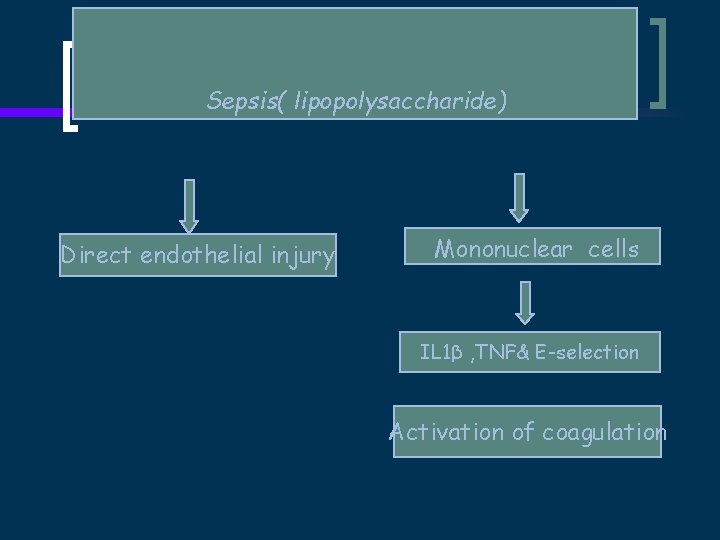 Sepsis( lipopolysaccharide)

Direct endothelial injury

Mononuclear cells

IL1β ,TNF& E-selection

Activation of coagulation